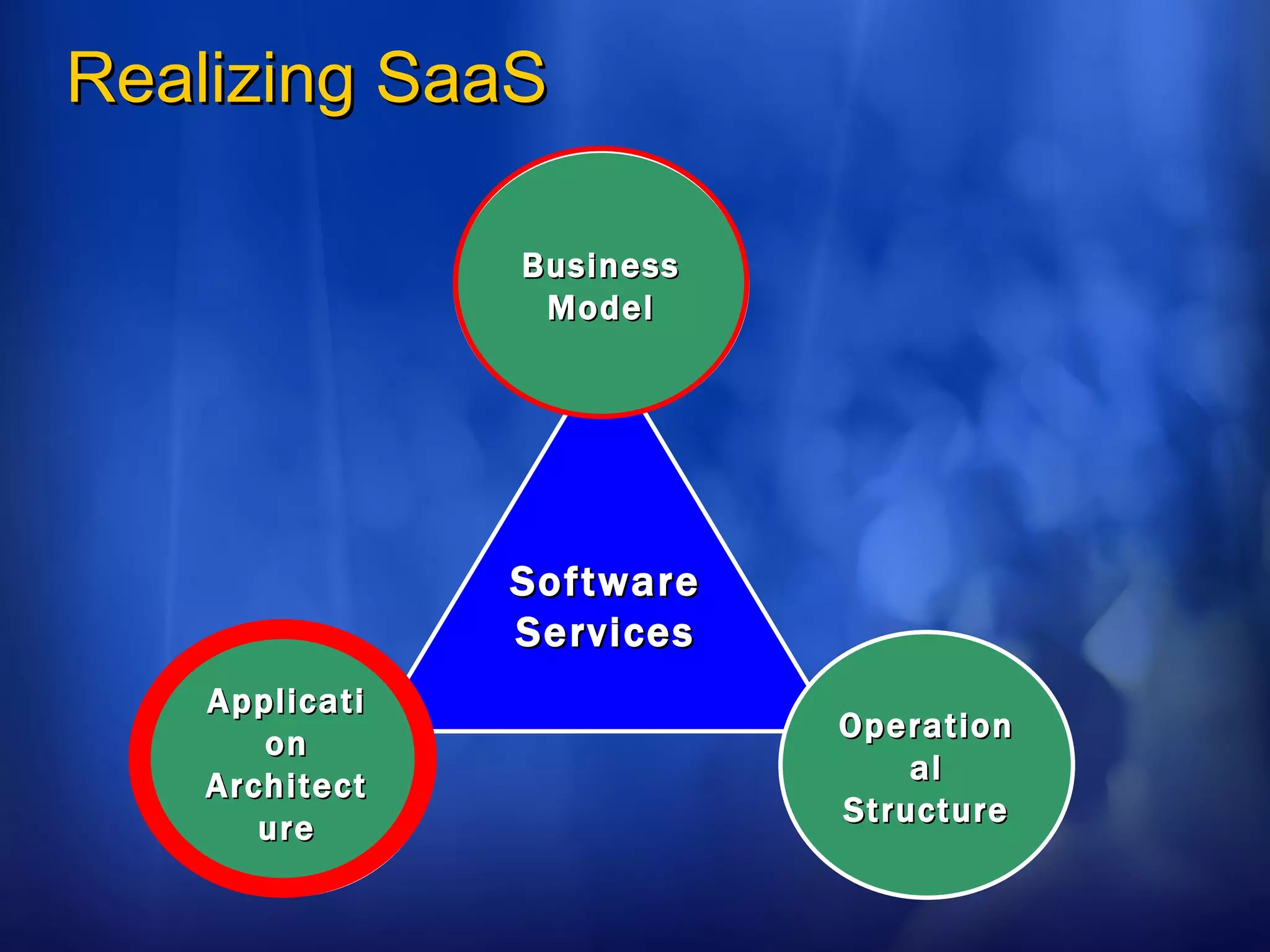 Realizing SaaS

Business Model

Software Services

Applicati on Architect ure

Operation al Structure